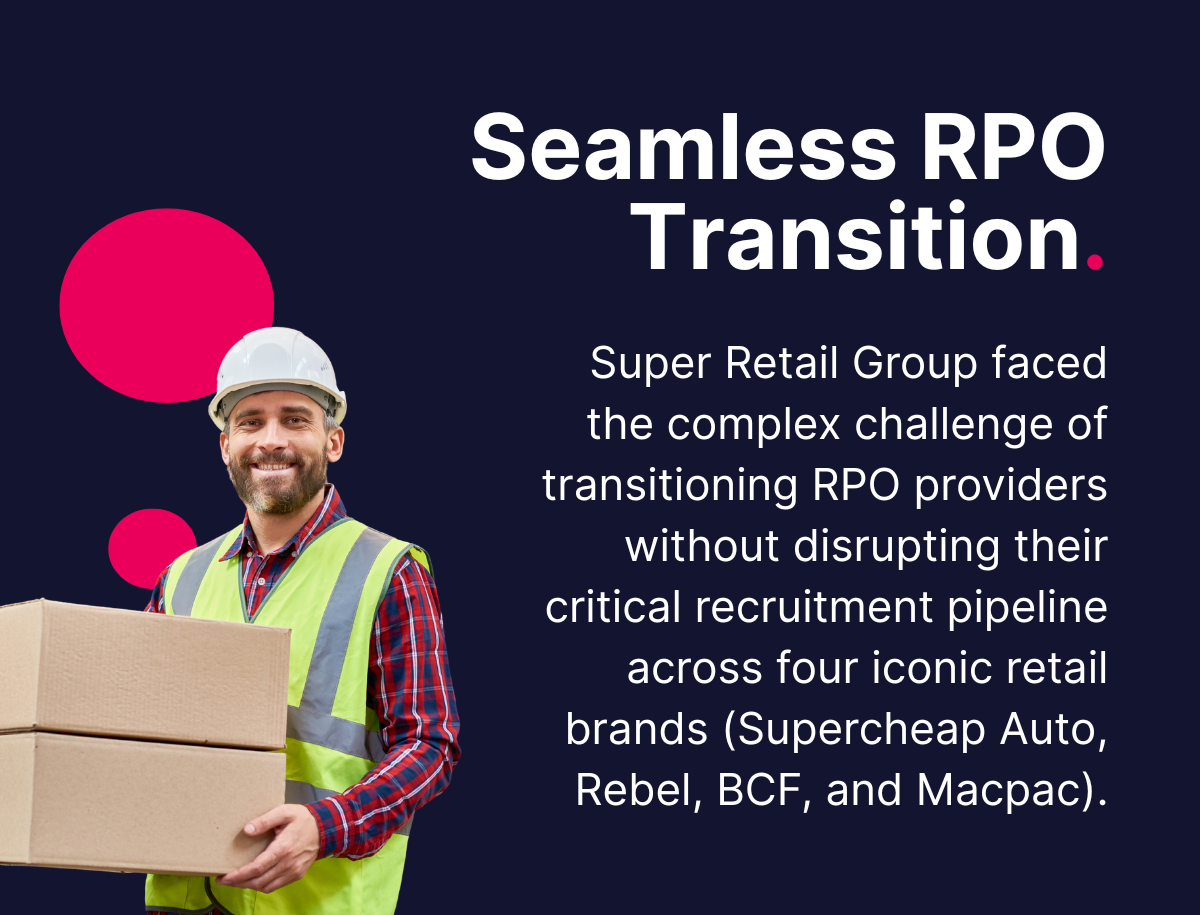 Seamless RPO Transition.

Super Retail Group faced the complex challenge of transitioning RPO providers without disrupting their critical recruitment pipeline across four iconic retail brands (Supercheap Auto, Rebel, BCF, and Macpac).